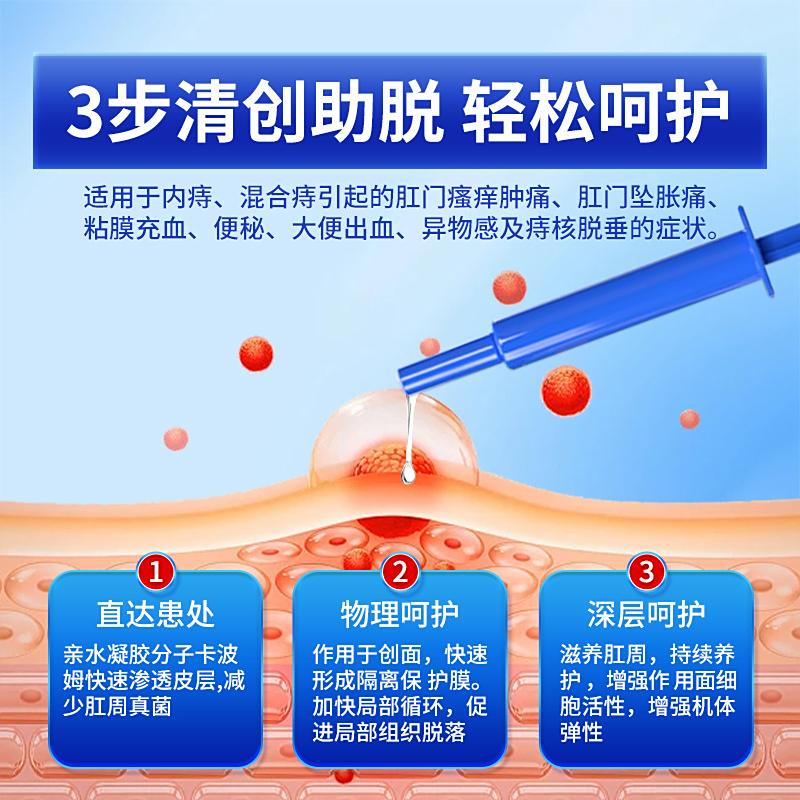 3步清创助脱 轻松呵护

适用于内痔、混合痔引起的肛门瘙痒肿痛、肛门坠胀痛、粘膜充血、便秘、大便出血、异物感及痔核脱垂的症状。

1
直达患处
亲水凝胶分子卡波姆快速渗透皮层,减少肛周真菌

2
物理呵护
作用于创面，快速形成隔离保 护膜。加快局部循环，促进局部组织脱落

3
深层呵护
滋养肛周，持续养护，增强作用面细胞活性，增强机体弹性